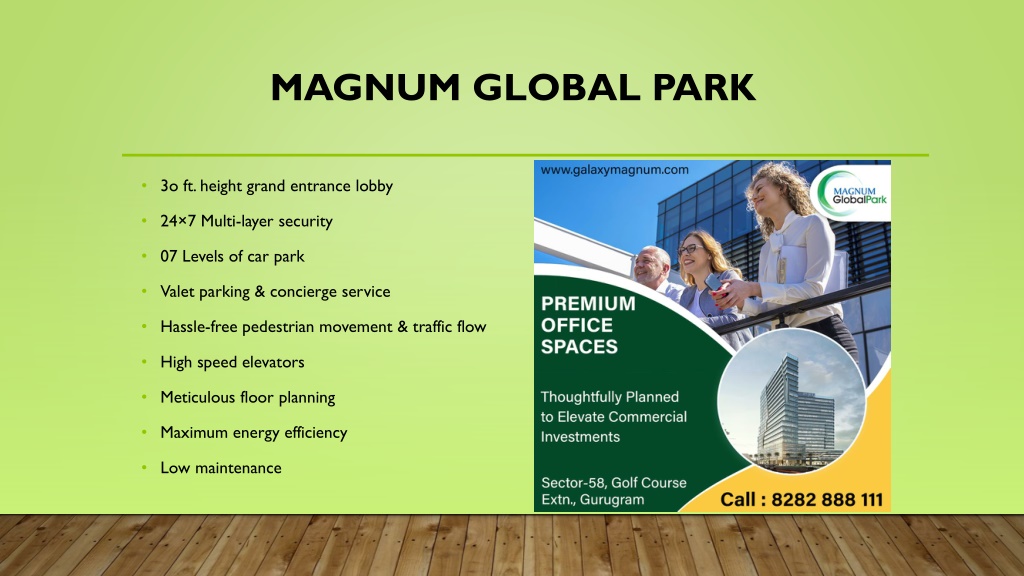 MAGNUM GLOBAL PARK

• 3o ft. height grand entrance lobby
• 24×7 Multi-layer security
• 07 Levels of car park
• Valet parking & concierge service
• Hassle-free pedestrian movement & traffic flow
• High speed elevators
• Meticulous floor planning
• Maximum energy efficiency
• Low maintenance

www.galaxymagnum.com

MAGNUM GlobalPark

PREMIUM OFFICE SPACES

Thoughtfully Planned to Elevate Commercial Investments

Sector-58, Golf Course Extn., Gurugram

Call : 8282 888 111